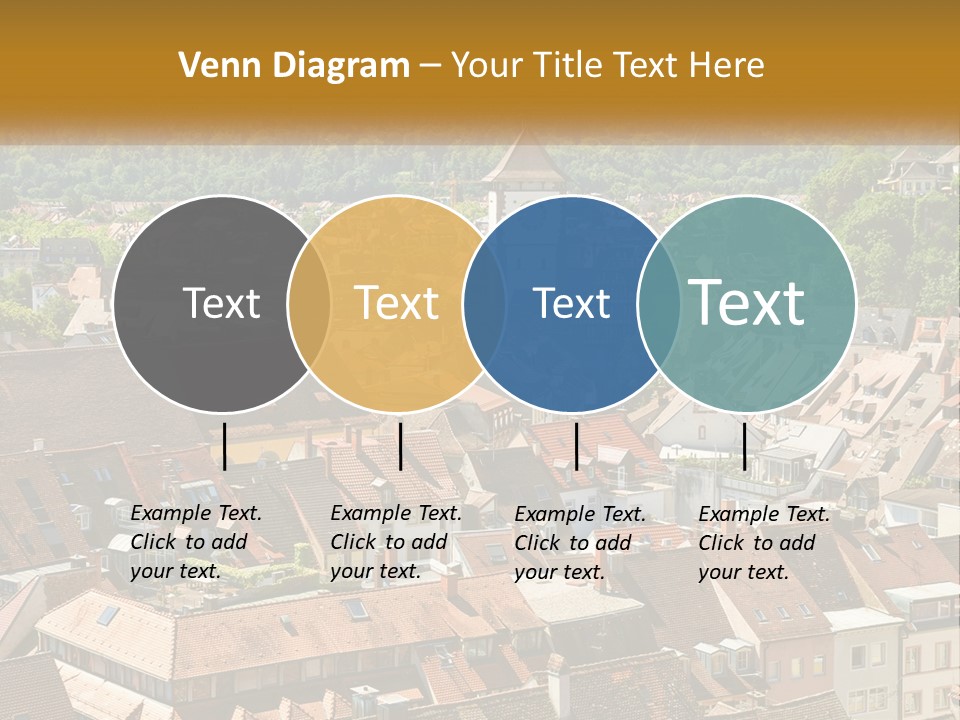 Venn Diagram – Your Title Text Here

Text

Text

Text

Text

Example Text. Click to add your text.

Example Text. Click to add your text.

Example Text. Click to add your text.

Example Text. Click to add your text.